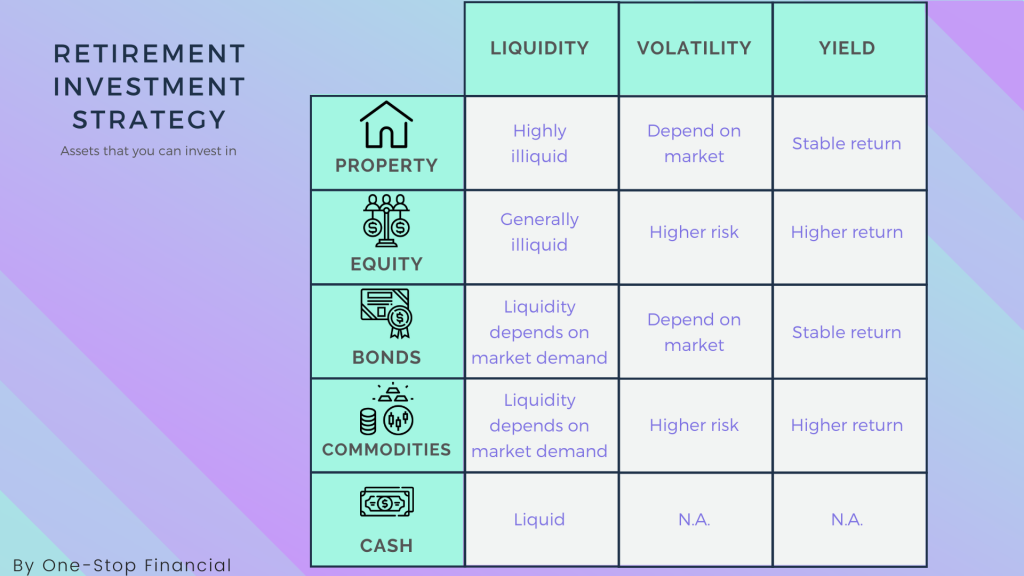 RETIREMENT INVESTMENT STRATEGY

Assets that you can invest in

| | LIQUIDITY | VOLATILITY | YIELD |
|---|---|---|---|
| PROPERTY | Highly illiquid | Depend on market | Stable return |
| EQUITY | Generally illiquid | Higher risk | Higher return |
| BONDS | Liquidity depends on market demand | Depend on market | Stable return |
| COMMODITIES | Liquidity depends on market demand | Higher risk | Higher return |
| CASH | Liquid | N.A. | N.A. |

By One-Stop Financial